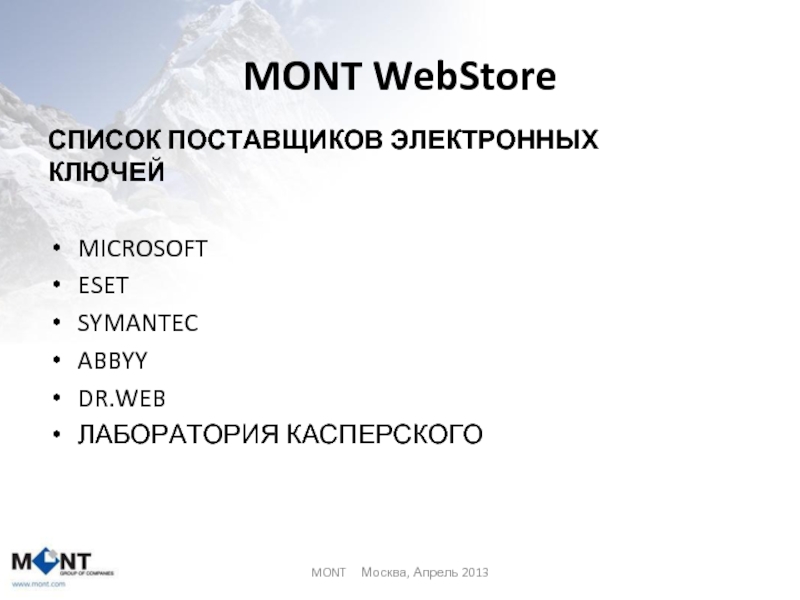 MONT WebStore

СПИСОК ПОСТАВЩИКОВ ЭЛЕКТРОННЫХ КЛЮЧЕЙ

• MICROSOFT
• ESET
• SYMANTEC
• ABBYY
• DR.WEB
• ЛАБОРАТОРИЯ КАСПЕРСКОГО

MONT
GROUP OF COMPANIES
www.mont.com

MONT Москва, Апрель 2013